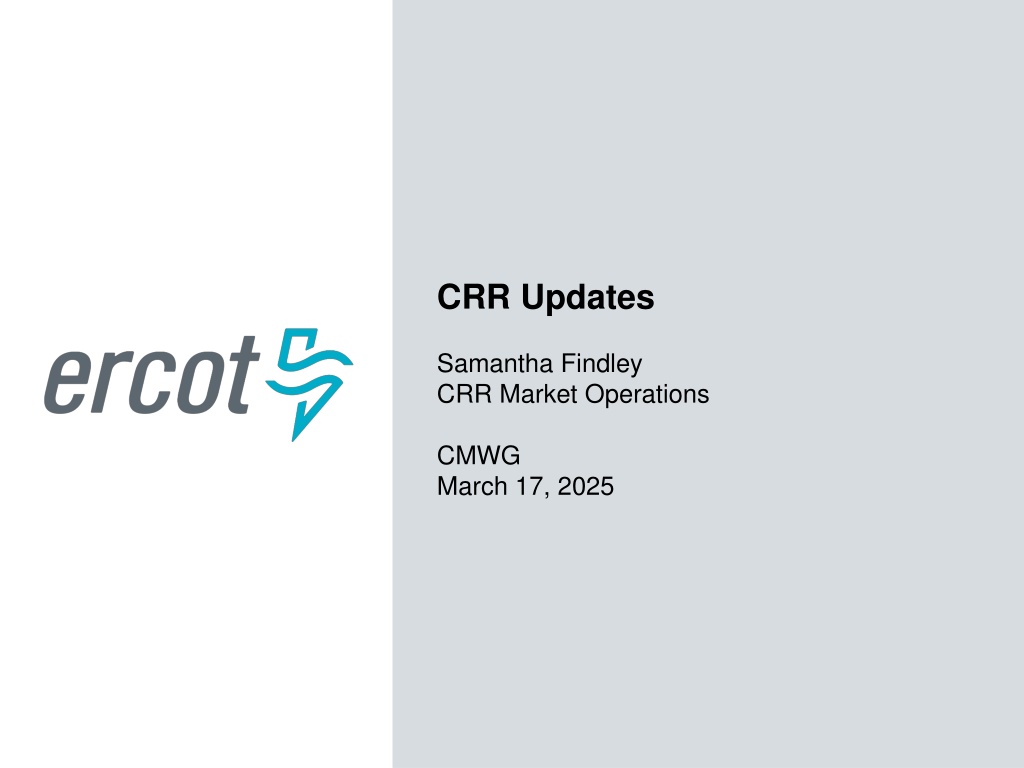 ercot

CRR Updates

Samantha Findley
CRR Market Operations

CMWG
March 17, 2025